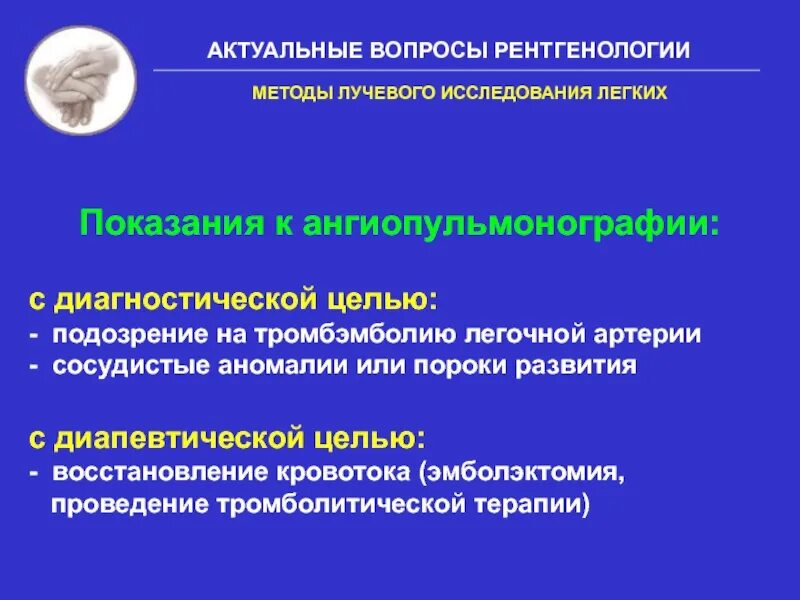 АКТУАЛЬНЫЕ ВОПРОСЫ РЕНТГЕНОЛОГИИ

МЕТОДЫ ЛУЧЕВОГО ИССЛЕДОВАНИЯ ЛЕГКИХ

Показания к ангиопульмонографии:

с диагностической целью:
- подозрение на тромбэмболию легочной артерии
- сосудистые аномалии или пороки развития

с диапевтической целью:
- восстановление кровотока (эмболэктомия, проведение тромболитической терапии)